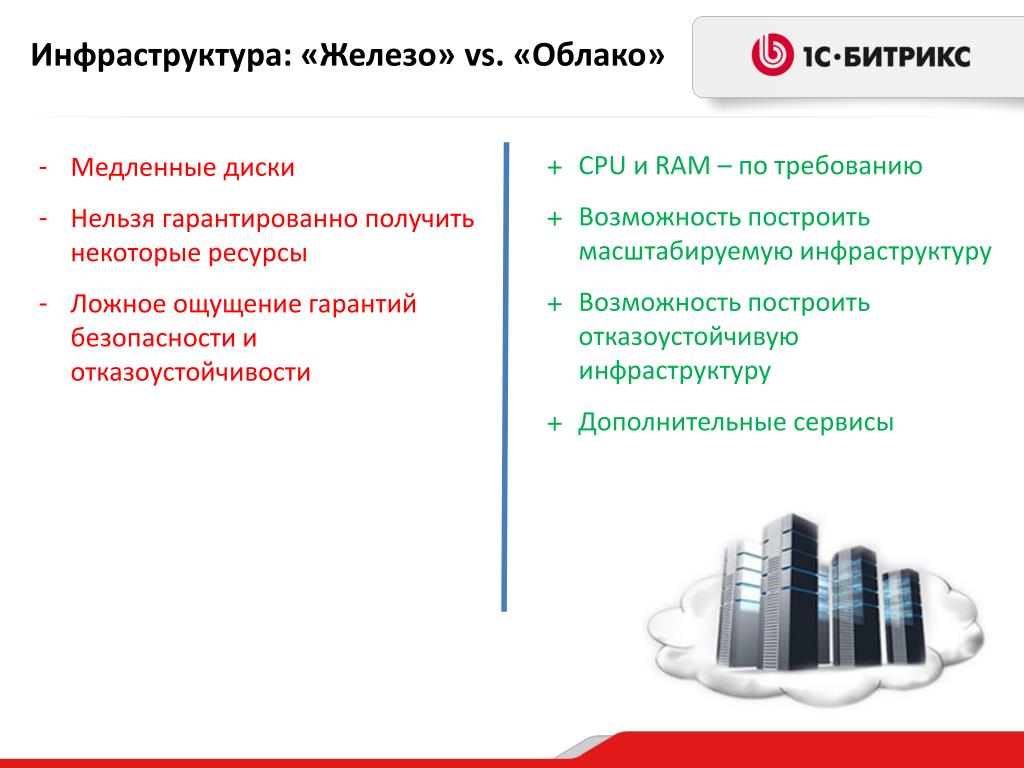 Инфраструктура: «Железо» vs. «Облако»

1С·БИТРИКС

- Медленные диски
- Нельзя гарантированно получить некоторые ресурсы
- Ложное ощущение гарантий безопасности и отказоустойчивости

+ CPU и RAM – по требованию
+ Возможность построить масштабируемую инфраструктуру
+ Возможность построить отказоустойчивую инфраструктуру
+ Дополнительные сервисы